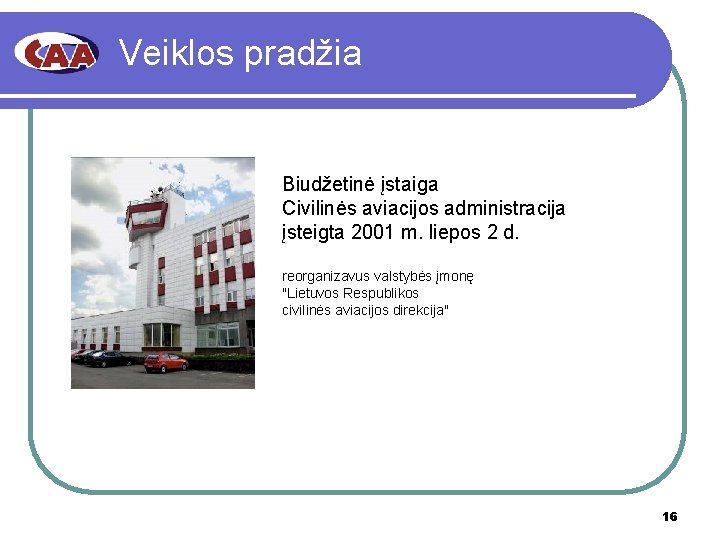 CAA Veiklos pradžia

Biudžetinė įstaiga
Civilinės aviacijos administracija
įsteigta 2001 m. liepos 2 d.

reorganizavus valstybės įmonę
"Lietuvos Respublikos
civilinės aviacijos direkcija"

16